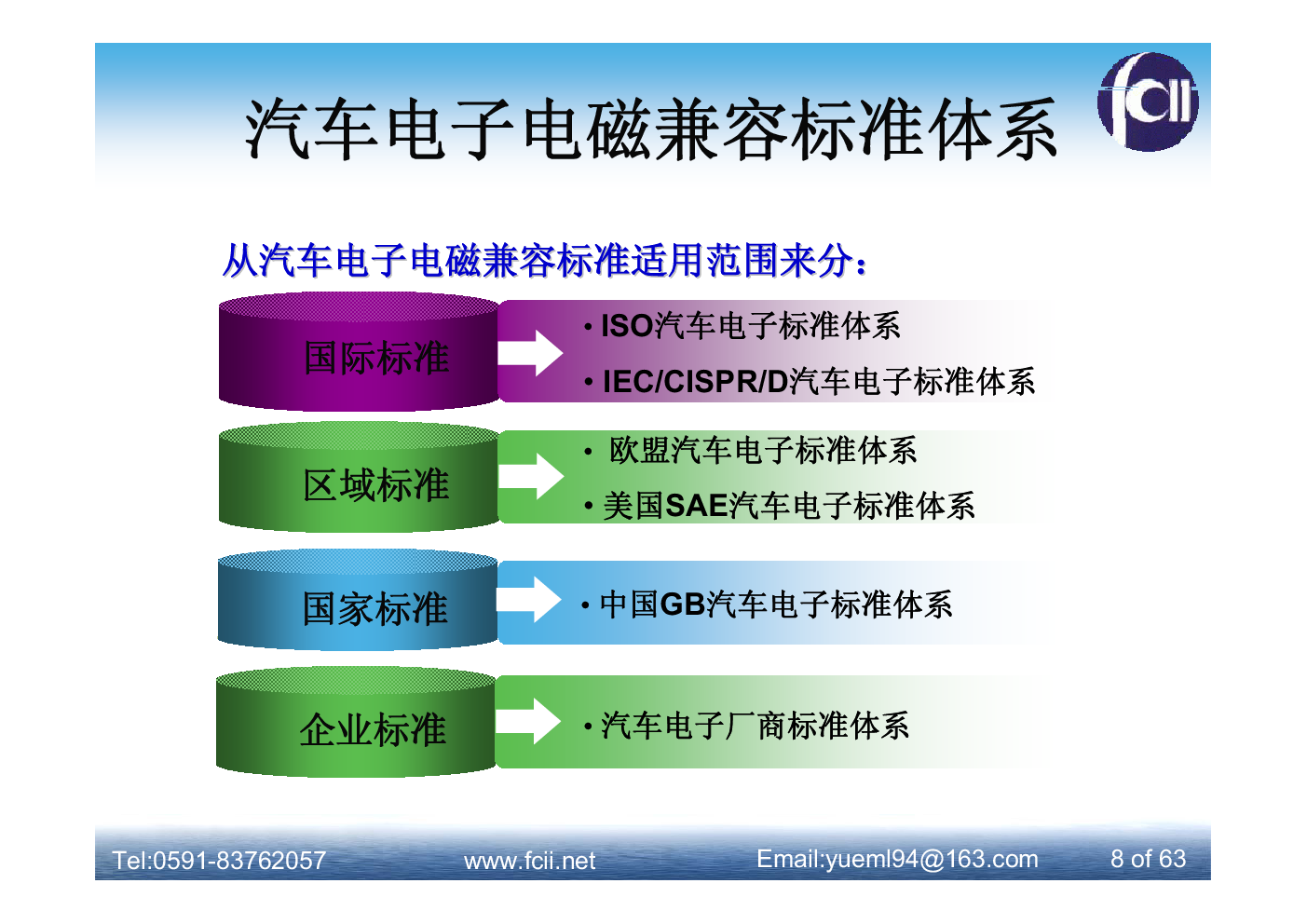 汽车电子电磁兼容标准体系

fcii

从汽车电子电磁兼容标准适用范围来分：

国际标准

• ISO汽车电子标准体系

• IEC/CISPR/D汽车电子标准体系

区域标准

• 欧盟汽车电子标准体系

• 美国SAE汽车电子标准体系

国家标准

• 中国GB汽车电子标准体系

企业标准

• 汽车电子厂商标准体系

Tel:0591-83762057 www.fcii.net Email:yueml94@163.com 8 of 63